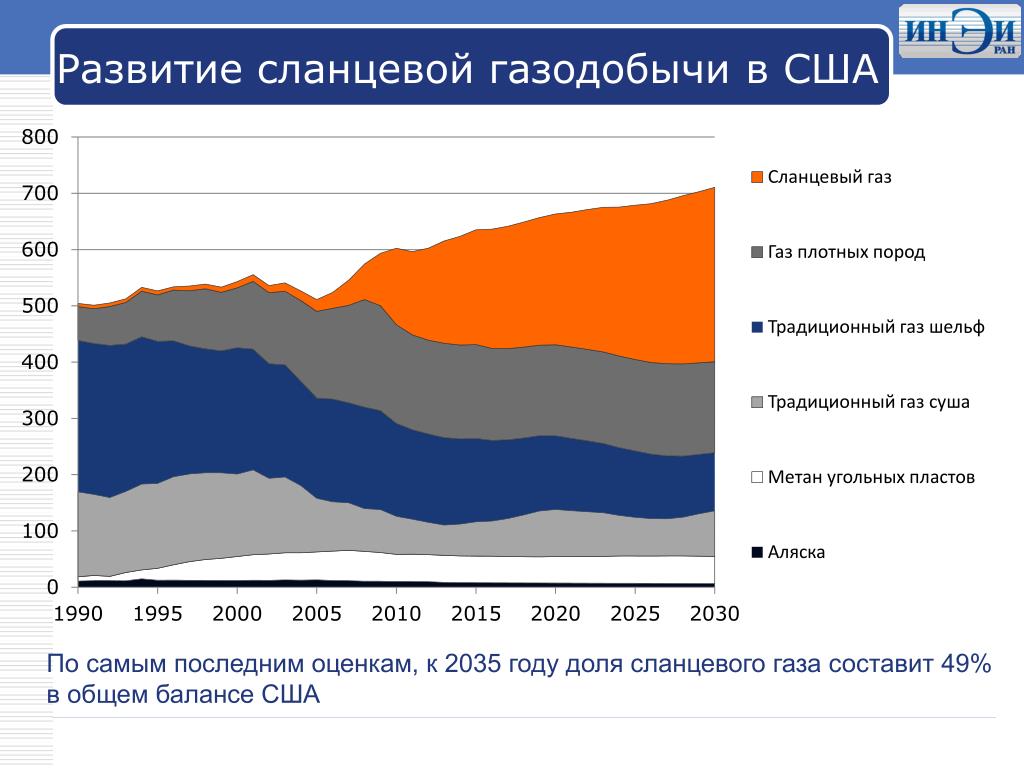 ИНЭИ РАН

Развитие сланцевой газодобычи в США

800
700
600
500
400
300
200
100
0

1990 1995 2000 2005 2010 2015 2020 2025 2030

Сланцевый газ
Газ плотных пород
Традиционный газ шельф
Традиционный газ суша
Метан угольных пластов
Аляска

По самым последним оценкам, к 2035 году доля сланцевого газа составит 49% в общем балансе США